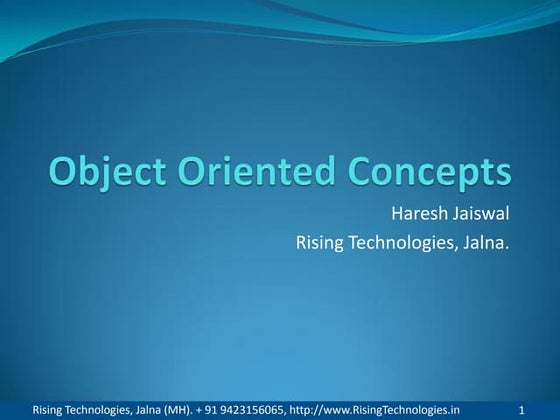 Object Oriented Concepts

Haresh Jaiswal

Rising Technologies, Jalna.

Rising Technologies, Jalna (MH). + 91 9423156065, http://www.RisingTechnologies.in 1